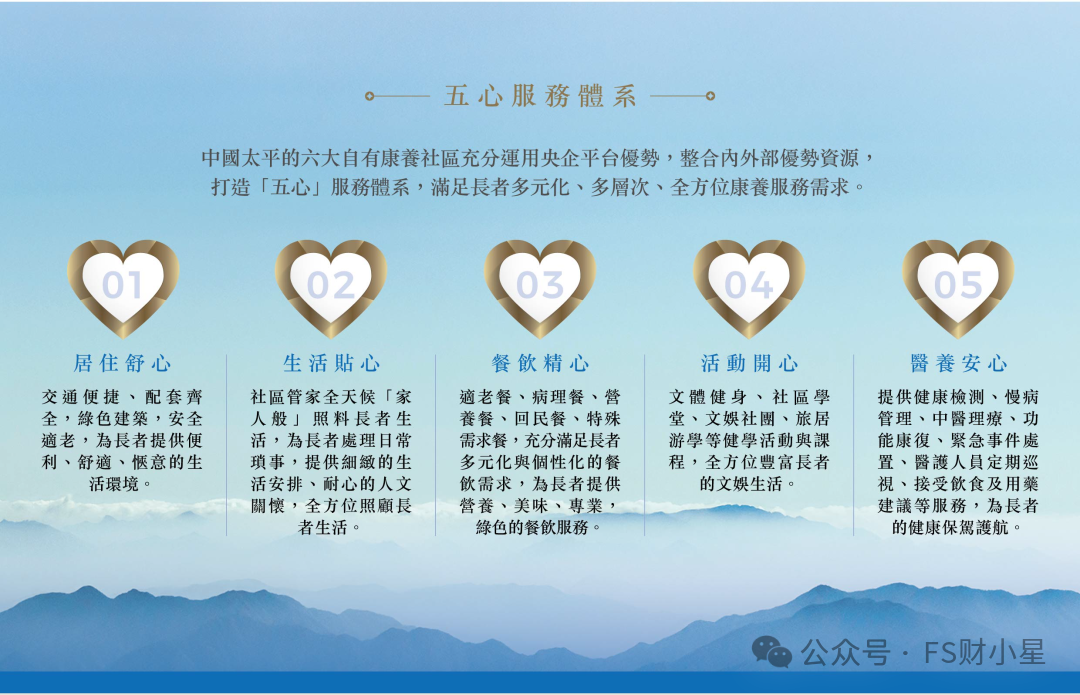 五心服務體系

中國太平的六大自有康養社區充分運用央企平台優勢，整合內外部優勢資源，打造「五心」服務體系，滿足長者多元化、多層次、全方位康養服務需求。

01

居住舒心

交通便捷、配套齊全，綠色建築，安全適老，為長者提供便利、舒適、愜意的生活環境。

02

生活貼心

社區管家全天候「家人般」照料長者生活，為長者處理日常瑣事，提供細緻的生活安排、耐心的人文關懷，全方位照顧長者生活。

03

餐飲精心

適老餐、病理餐、營養餐、回民餐、特殊需求餐，充分滿足長者多元化與個性化的餐飲需求，為長者提供營養、美味、專業，綠色的餐飲服務。

04

活動開心

文體健身、社區學堂、文娛社團、旅居游學等健學活動與課程，全方位豐富長者的文娛生活。

05

醫養安心

提供健康檢測、慢病管理、中醫理療、功能康復、緊急事件處置、醫護人員定期巡視、接受飲食及用藥建議等服務，為長者的健康保駕護航。

公众号 · FS财小星